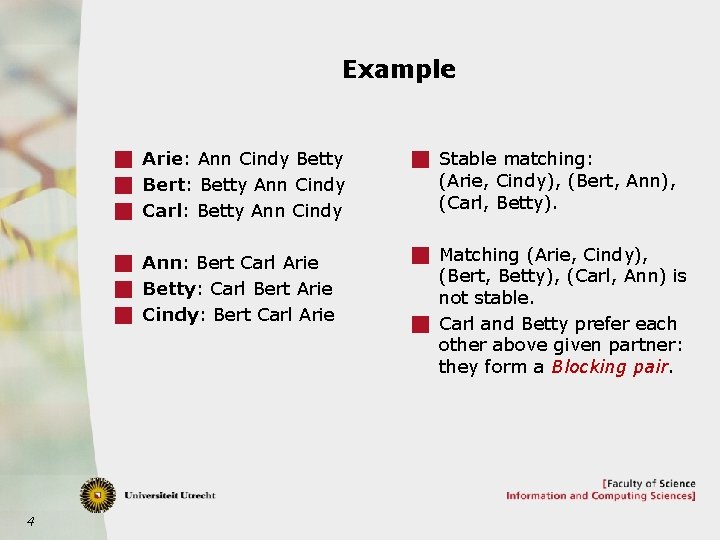 Example

Arie: Ann Cindy Betty
Bert: Betty Ann Cindy
Carl: Betty Ann Cindy

Ann: Bert Carl Arie
Betty: Carl Bert Arie
Cindy: Bert Carl Arie

Stable matching: (Arie, Cindy), (Bert, Ann), (Carl, Betty).

Matching (Arie, Cindy), (Bert, Betty), (Carl, Ann) is not stable.

Carl and Betty prefer each other above given partner: they form a Blocking pair.

Universiteit Utrecht

[Faculty of Science
Information and Computing Sciences]

4